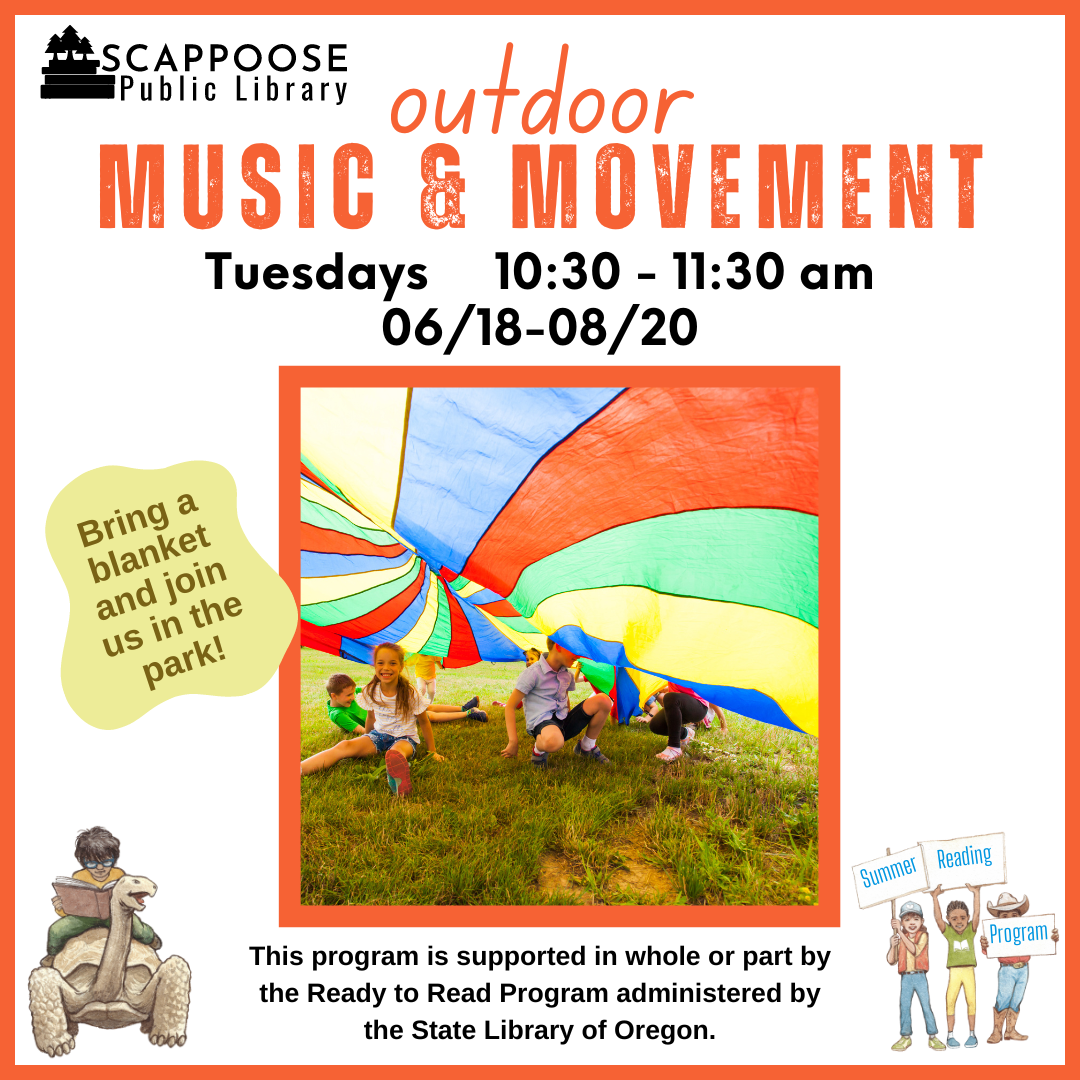 SCAPPOOSE
Public Library

outdoor
MUSIC & MOVEMENT

Tuesdays 10:30 - 11:30 am
06/18-08/20

Bring a blanket and join us in the park!

This program is supported in whole or part by the Ready to Read Program administered by the State Library of Oregon.

Summer Reading Program